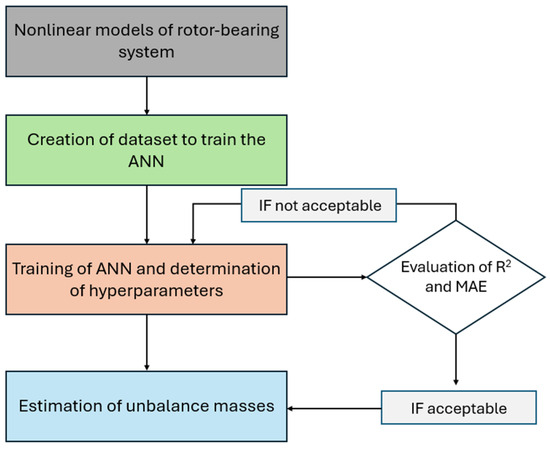 Nonlinear models of rotor-bearing system

Creation of dataset to train the ANN

IF not acceptable

Training of ANN and determination of hyperparameters

Evaluation of $R^2$ and MAE

Estimation of unbalance masses

IF acceptable